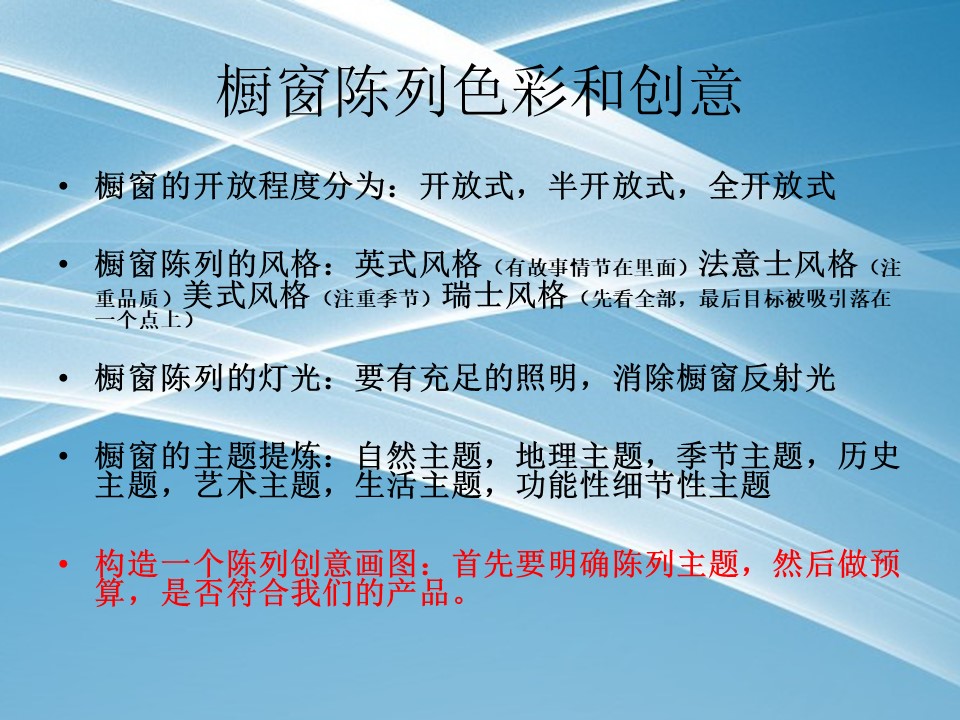 橱窗陈列色彩和创意

• 橱窗的开放程度分为：开放式，半开放式，全开放式

• 橱窗陈列的风格：英式风格（有故事情节在里面）法意士风格（注重品质）美式风格（注重季节）瑞士风格（先看全部，最后目标被吸引落在一个点上）

• 橱窗陈列的灯光：要有充足的照明，消除橱窗反射光

• 橱窗的主题提炼：自然主题，地理主题，季节主题，历史主题，艺术主题，生活主题，功能性细节性主题

• 构造一个陈列创意画图：首先要明确陈列主题，然后做预算，是否符合我们的产品。